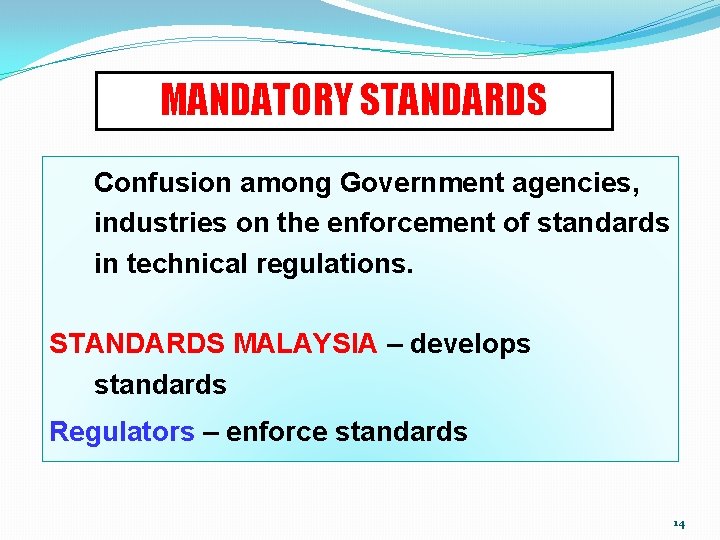 MANDATORY STANDARDS

Confusion among Government agencies, industries on the enforcement of standards in technical regulations.

STANDARDS MALAYSIA – develops standards

Regulators – enforce standards

14